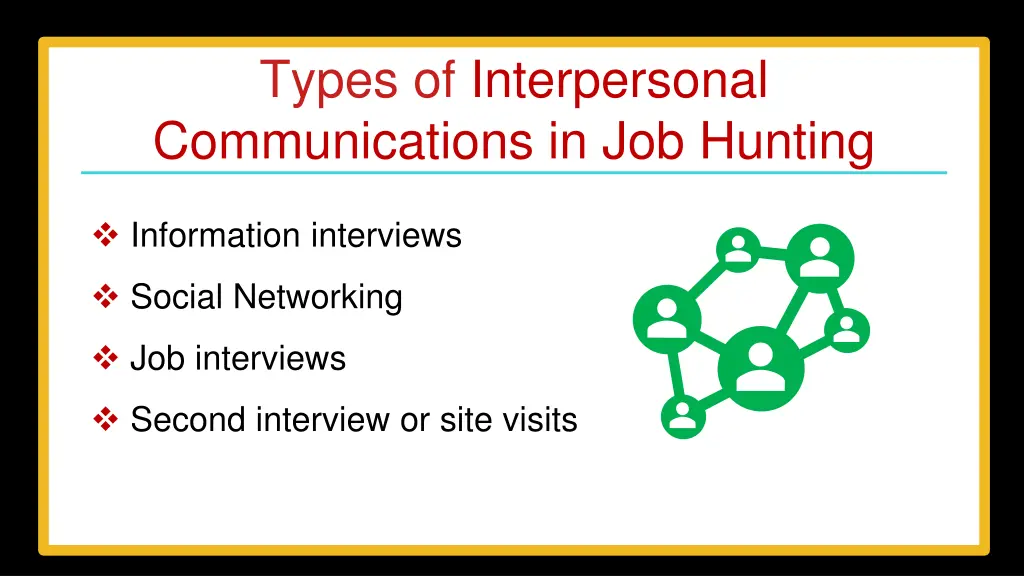 Types of Interpersonal Communications in Job Hunting

❖ Information interviews
❖ Social Networking
❖ Job interviews
❖ Second interview or site visits